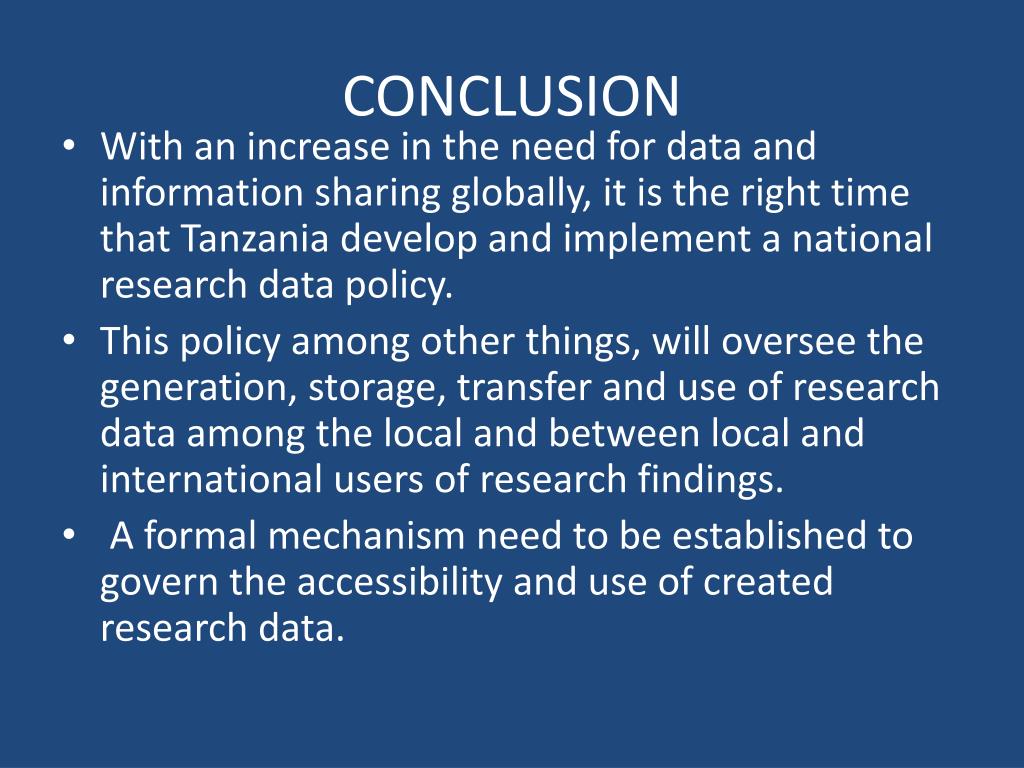 CONCLUSION

• With an increase in the need for data and information sharing globally, it is the right time that Tanzania develop and implement a national research data policy.

• This policy among other things, will oversee the generation, storage, transfer and use of research data among the local and between local and international users of research findings.

• A formal mechanism need to be established to govern the accessibility and use of created research data.